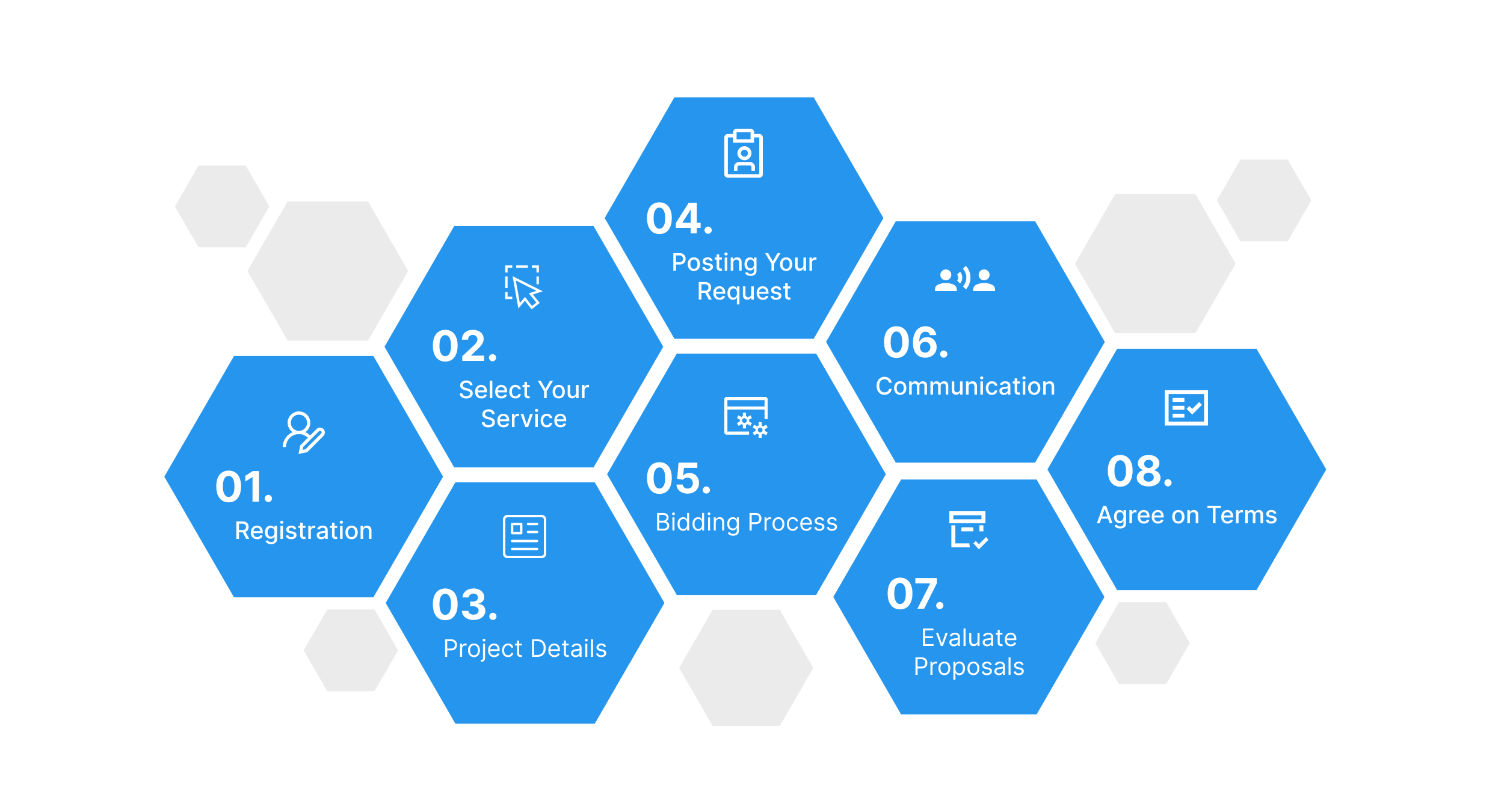 01.
Registration

02.
Select Your Service

03.
Project Details

04.
Posting Your Request

05.
Bidding Process

06.
Communication

07.
Evaluate Proposals

08.
Agree on Terms